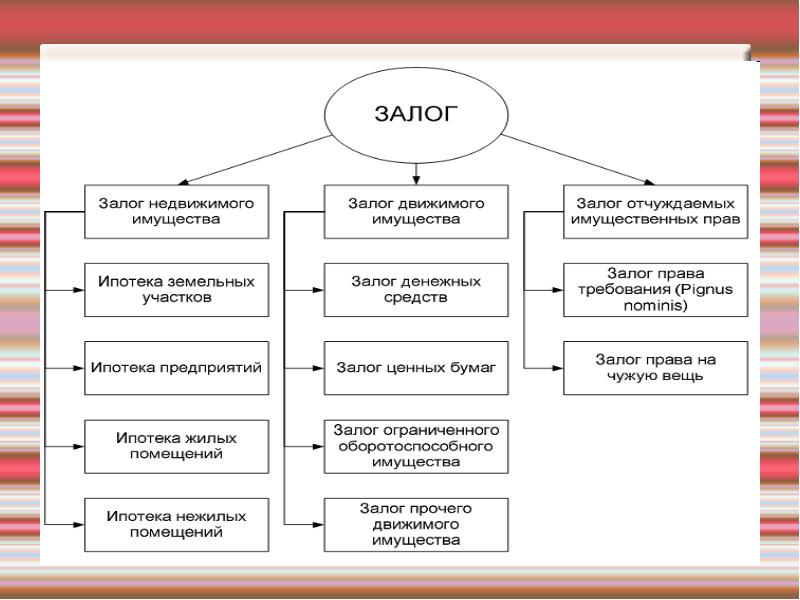 ЗАЛОГ

Залог недвижимого имущества

Ипотека земельных участков

Ипотека предприятий

Ипотека жилых помещений

Ипотека нежилых помещений

Залог движимого имущества

Залог денежных средств

Залог ценных бумаг

Залог ограниченного оборотоспособного имущества

Залог прочего движимого имущества

Залог отчуждаемых имущественных прав

Залог права требования (Pignus nominis)

Залог права на чужую вещь